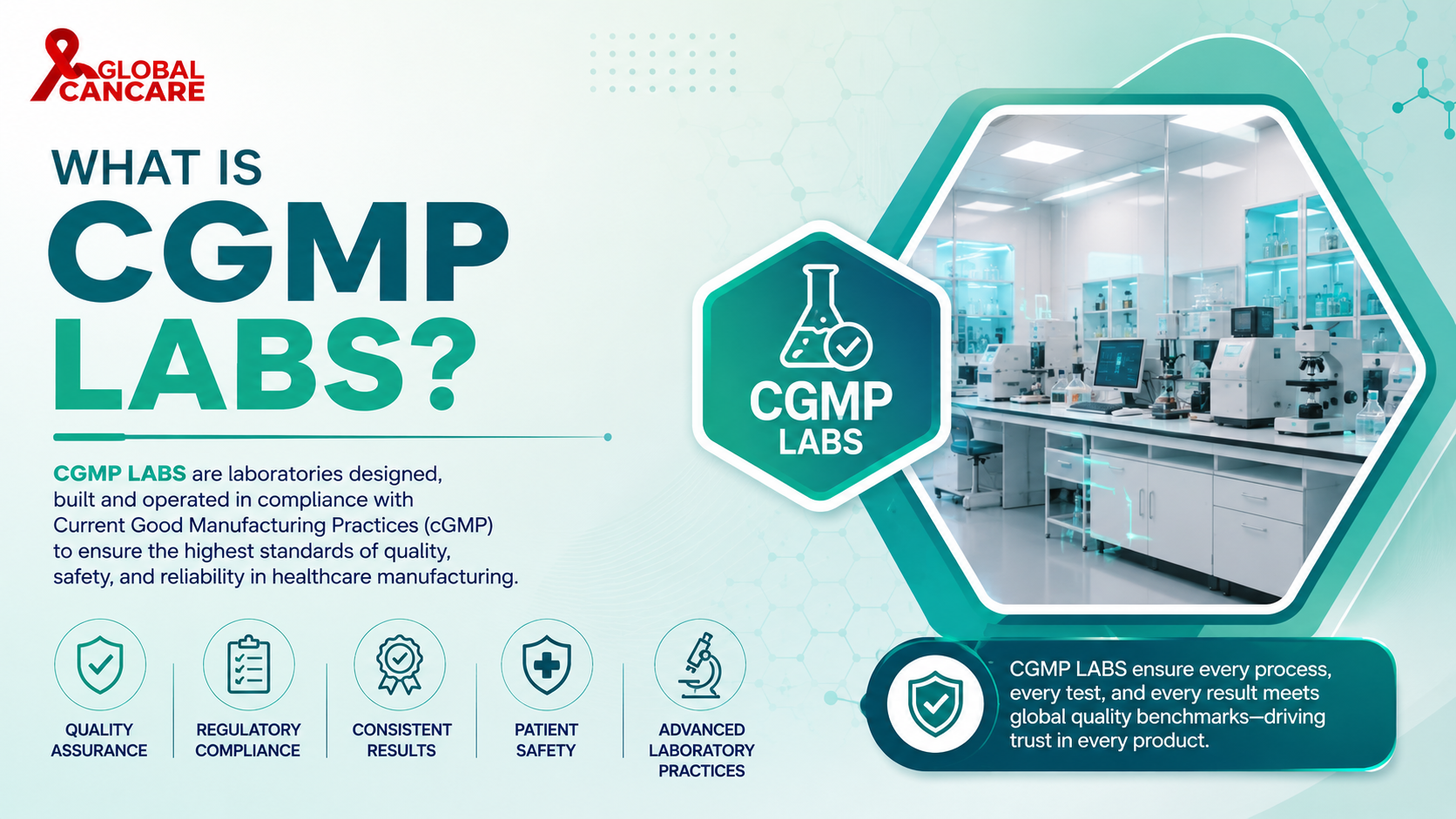 GLOBAL CANCARE

WHAT IS
CGMP
LABS?

CGMP LABS are laboratories designed, built and operated in compliance with Current Good Manufacturing Practices (cGMP) to ensure the highest standards of quality, safety, and reliability in healthcare manufacturing.

QUALITY ASSURANCE

REGULATORY COMPLIANCE

CONSISTENT RESULTS

PATIENT SAFETY

ADVANCED LABORATORY PRACTICES

CGMP LABS

CGMP LABS ensure every process, every test, and every result meets global quality benchmarks—driving trust in every product.